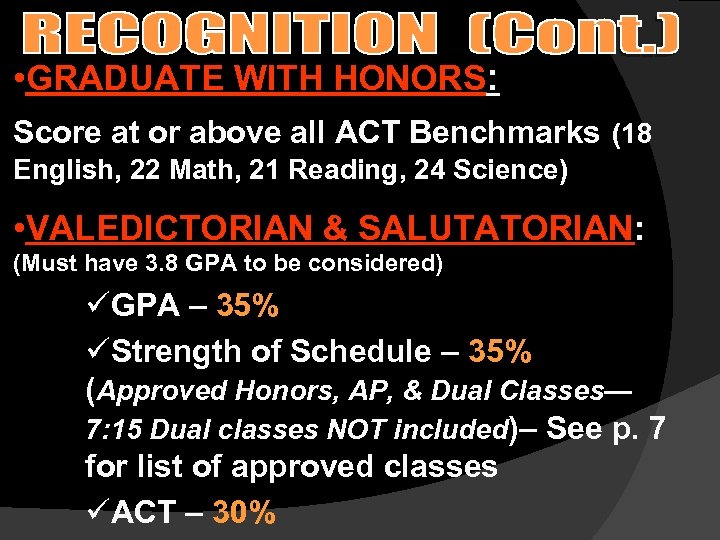 RECOGNITION (Cont.)

•GRADUATE WITH HONORS:

Score at or above all ACT Benchmarks (18 English, 22 Math, 21 Reading, 24 Science)

•VALEDICTORIAN & SALUTATORIAN: (Must have 3.8 GPA to be considered)

✓GPA – 35%

✓Strength of Schedule – 35% (Approved Honors, AP, & Dual Classes— 7:15 Dual classes NOT included)– See p. 7 for list of approved classes

✓ACT – 30%